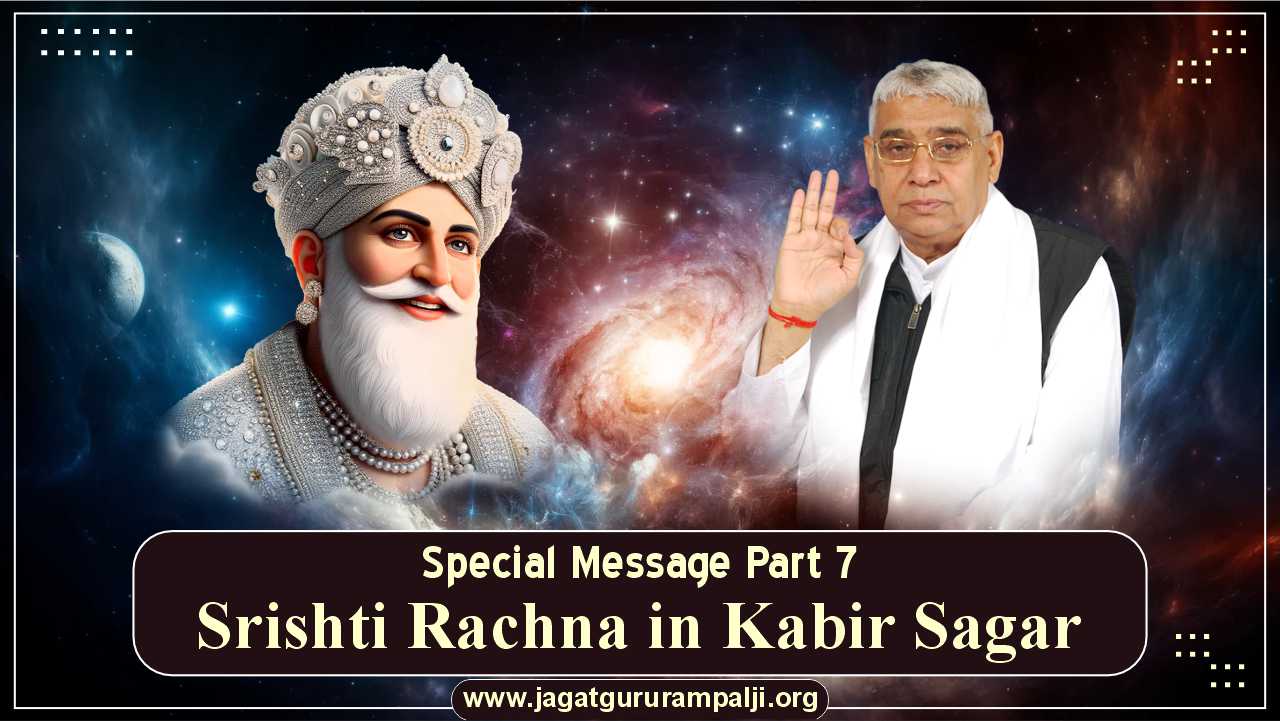 Special Message Part 7
Srishti Rachna in Kabir Sagar

www.jagatgururampalji.org